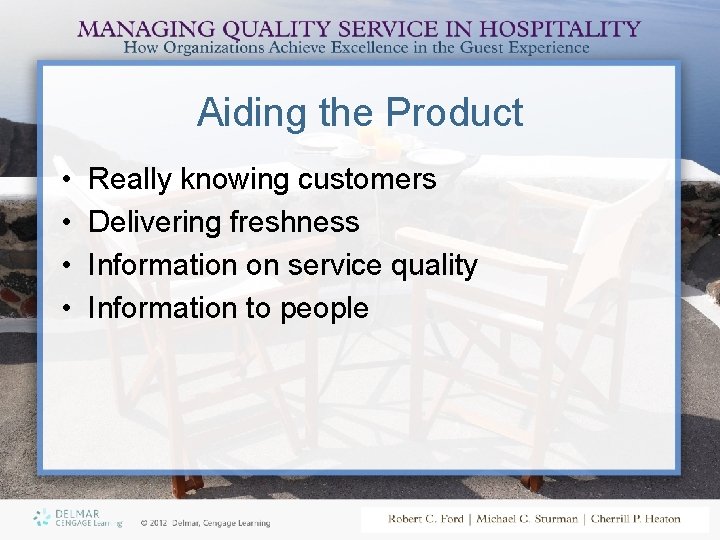 MANAGING QUALITY SERVICE IN HOSPITALITY
How Organizations Achieve Excellence in the Guest Experience

Aiding the Product

• Really knowing customers
• Delivering freshness
• Information on service quality
• Information to people

DELMAR CENGAGE Learning

© 2012 Delmar, Cengage Learning

Robert C. Ford | Michael C. Sturman | Cherrill P. Heaton